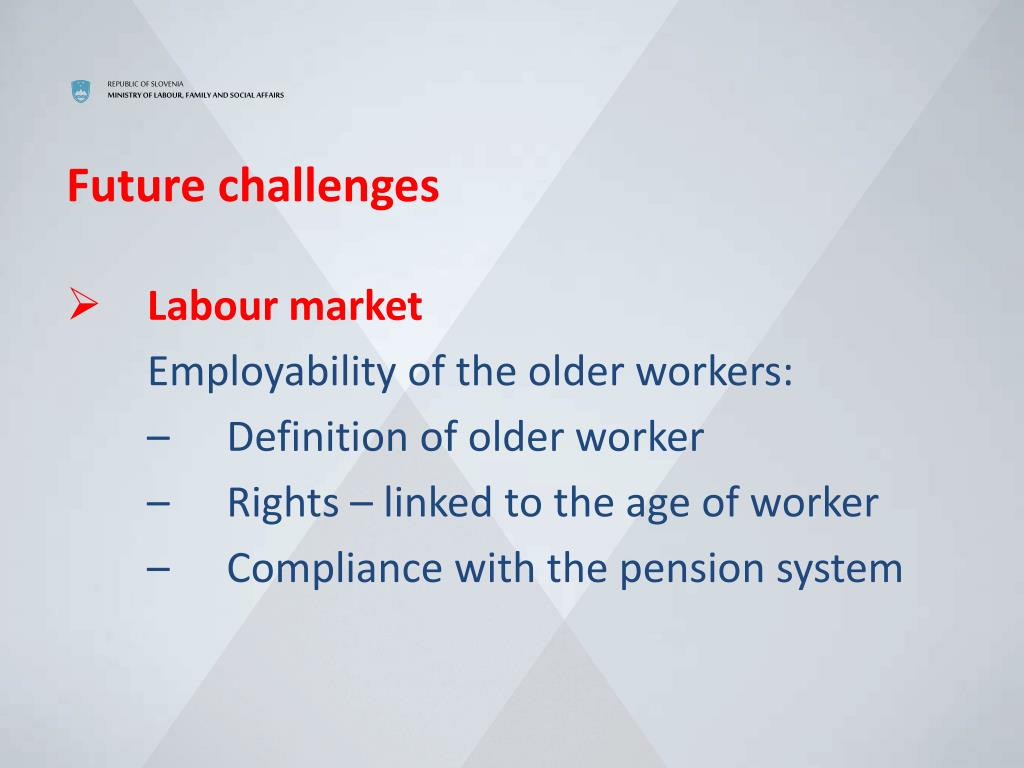 REPUBLIC OF SLOVENIA
MINISTRY OF LABOUR, FAMILY AND SOCIAL AFFAIRS

Future challenges

➢ Labour market
Employability of the older workers:
– Definition of older worker
– Rights – linked to the age of worker
– Compliance with the pension system